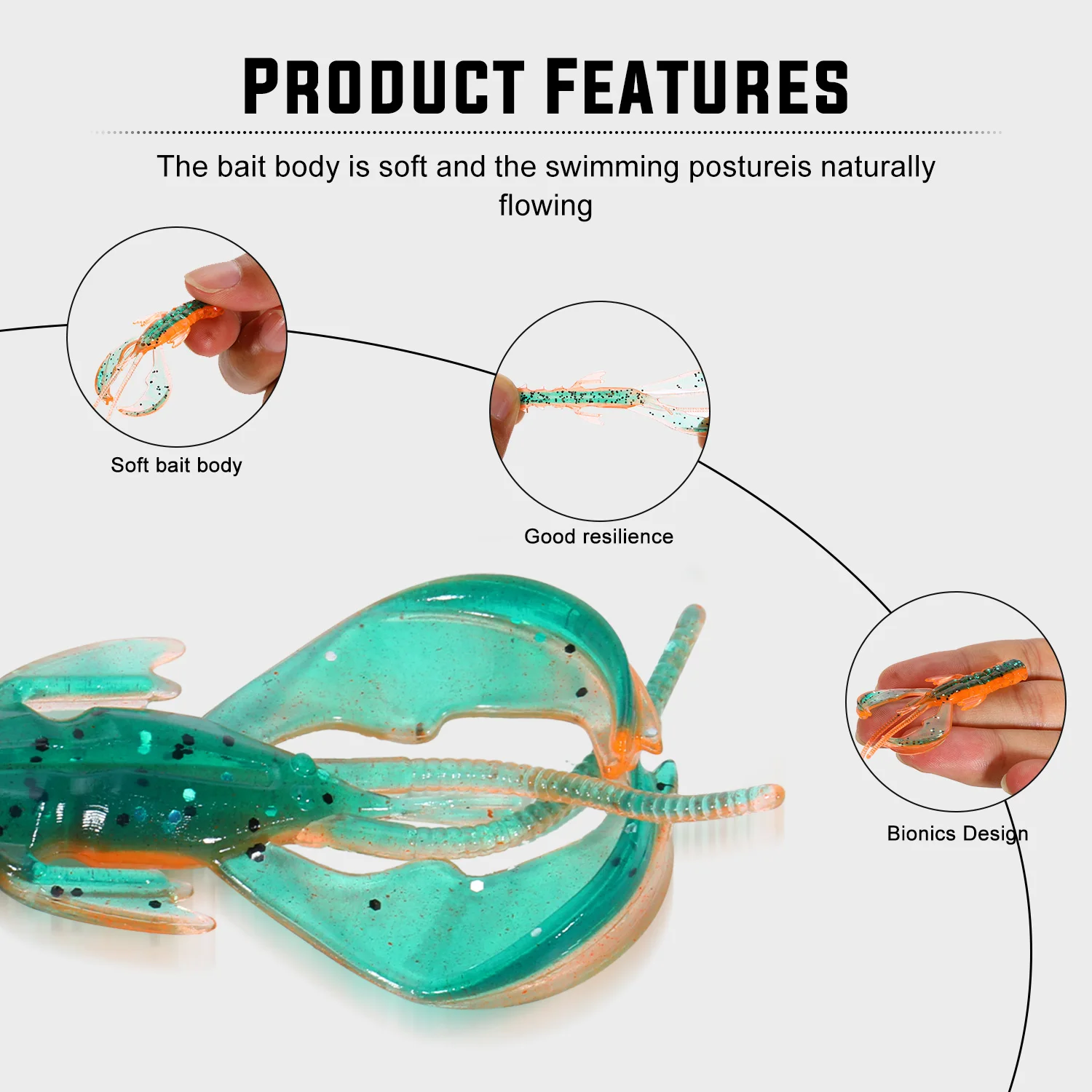 PRODUCT FEATURES

The bait body is soft and the swimming postureis naturally flowing

Soft bait body

Good resilience

Bionics Design